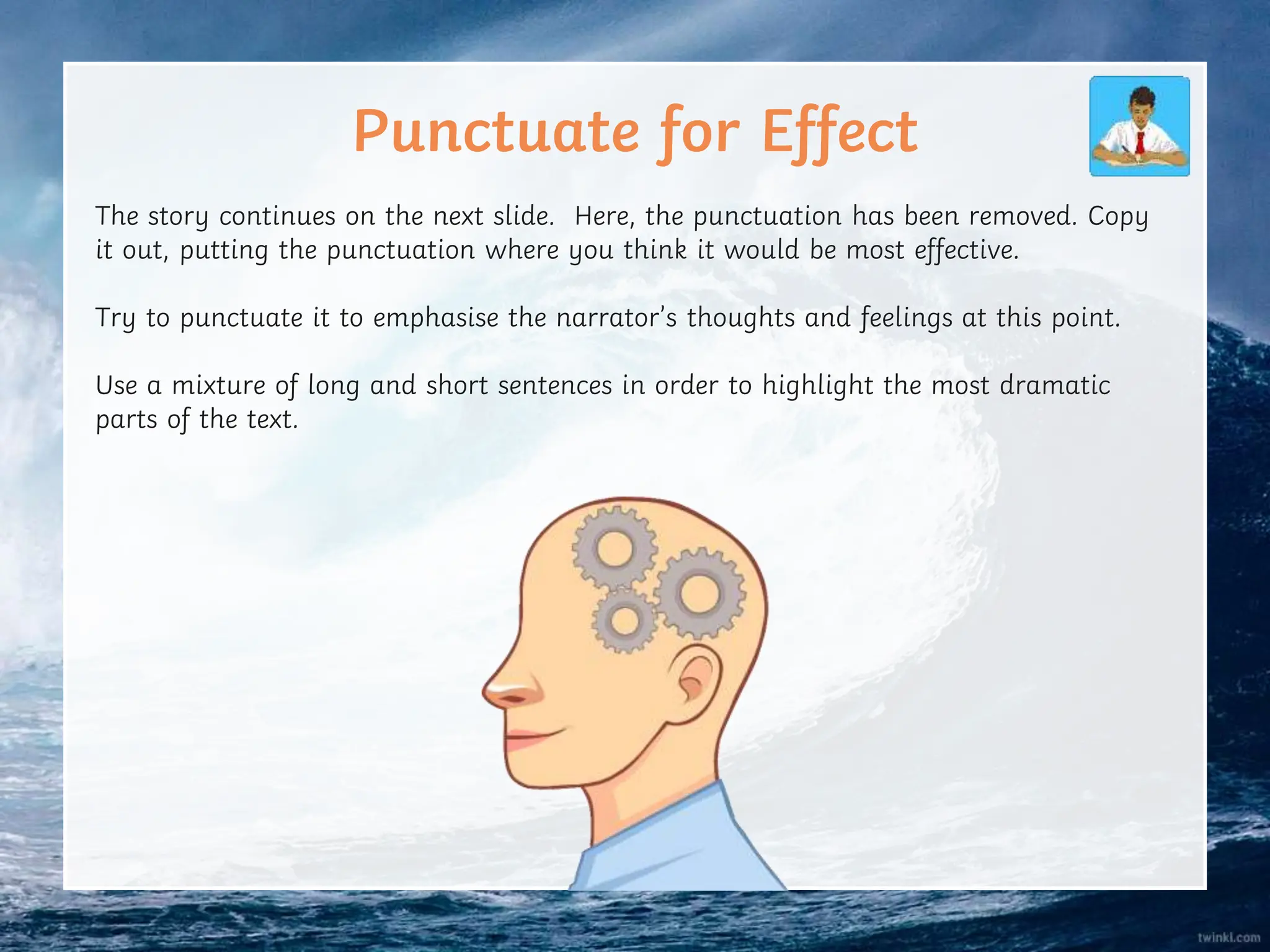 Punctuate for Effect

The story continues on the next slide. Here, the punctuation has been removed. Copy it out, putting the punctuation where you think it would be most effective.

Try to punctuate it to emphasise the narrator's thoughts and feelings at this point.

Use a mixture of long and short sentences in order to highlight the most dramatic parts of the text.

twinkl.com